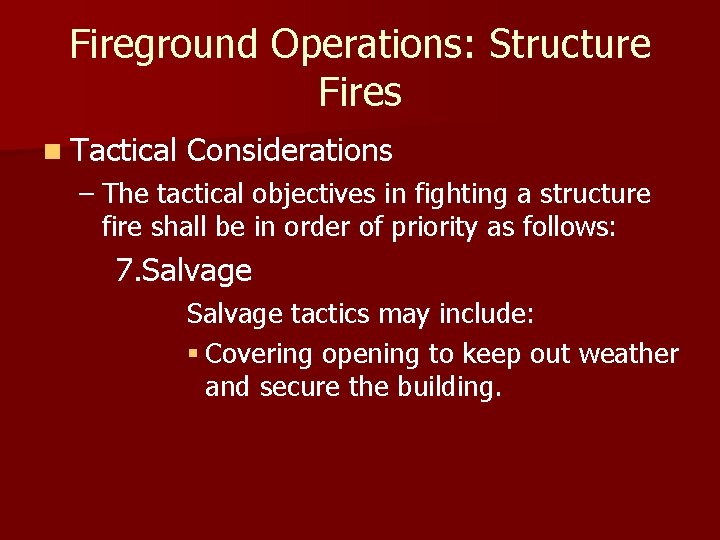 Fireground Operations: Structure Fires

Tactical Considerations

– The tactical objectives in fighting a structure fire shall be in order of priority as follows:

7.Salvage

Salvage tactics may include:

Covering opening to keep out weather and secure the building.